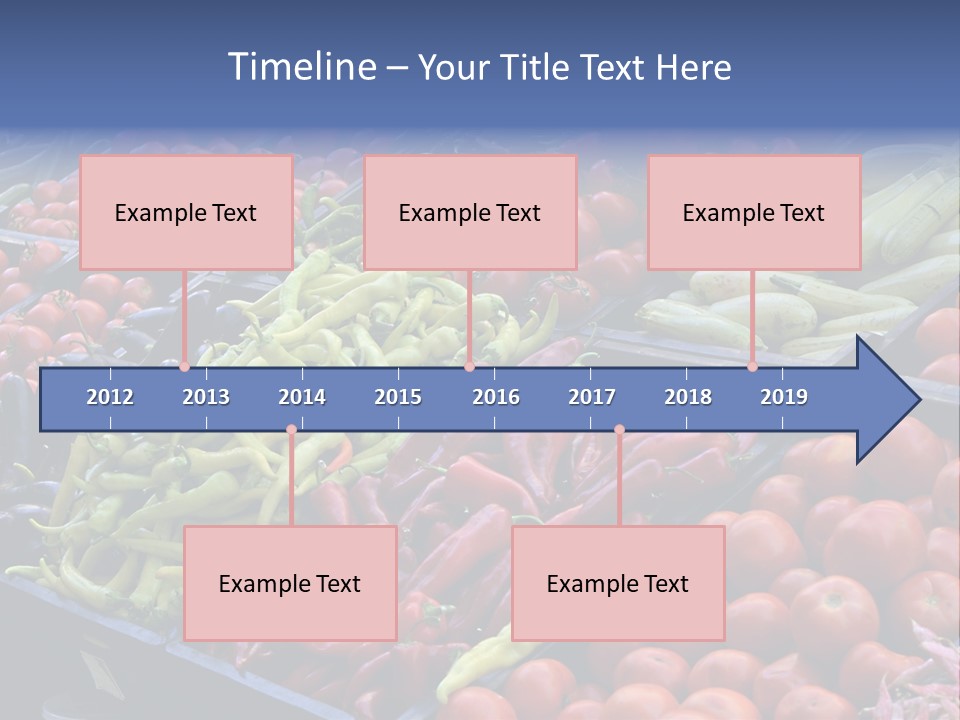 Timeline – Your Title Text Here

Example Text

Example Text

Example Text

2012 2013 2014 2015 2016 2017 2018 2019

Example Text

Example Text